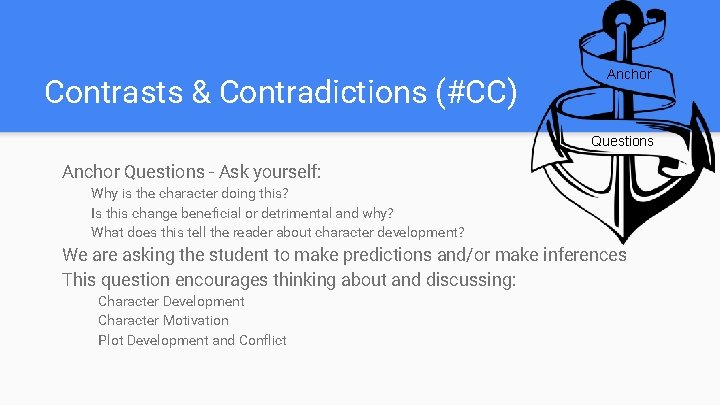 Contrasts & Contradictions (#CC)

Anchor

Questions

Anchor Questions - Ask yourself:

Why is the character doing this?

Is this change beneficial or detrimental and why?

What does this tell the reader about character development?

We are asking the student to make predictions and/or make inferences

This question encourages thinking about and discussing:

Character Development

Character Motivation

Plot Development and Conflict